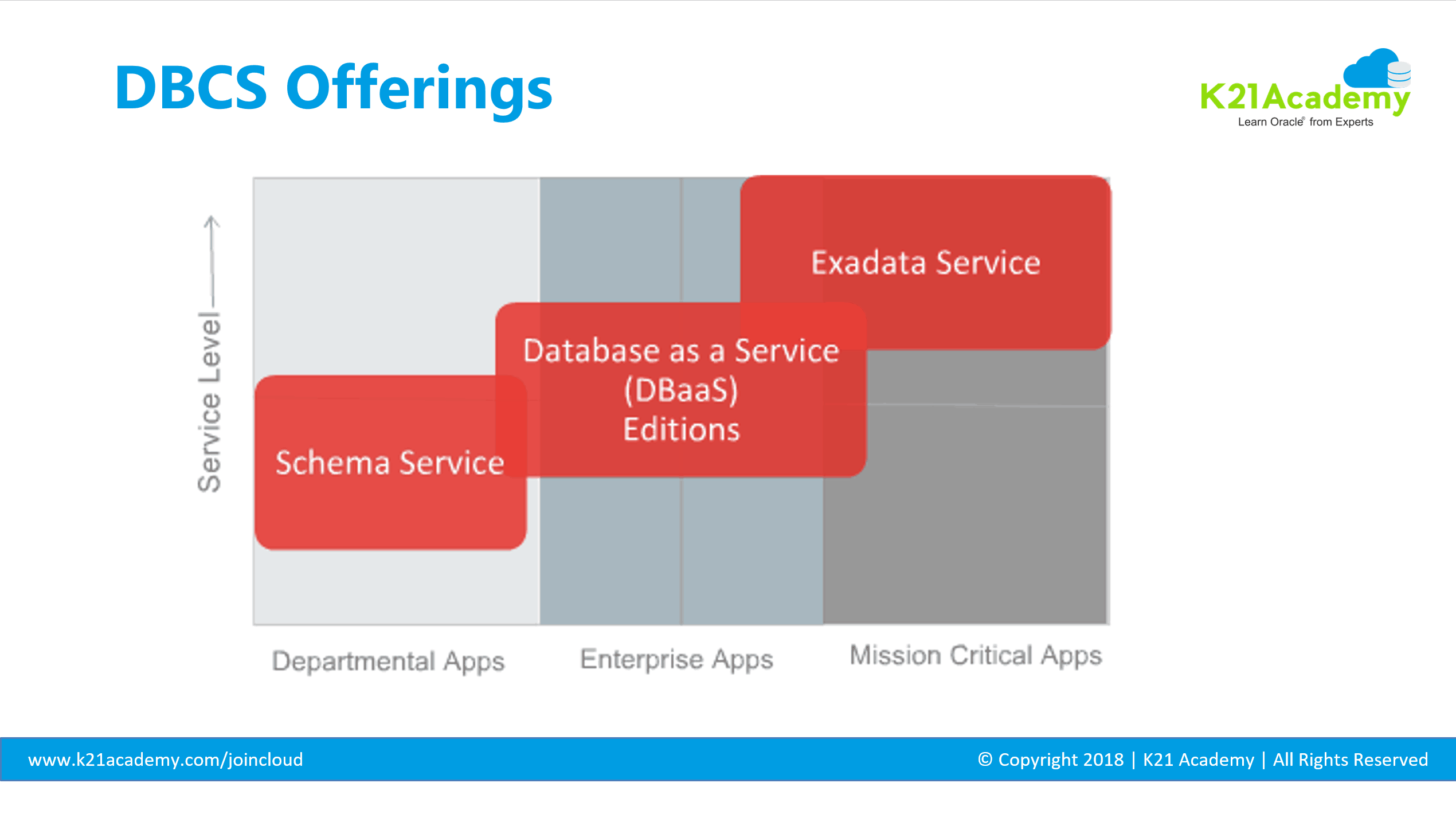 DBCS Offerings

K21Academy
Learn Oracle® from Experts

Service Level

Exadata Service

Database as a Service (DBaaS) Editions

Schema Service

Departmental Apps

Enterprise Apps

Mission Critical Apps

www.k21academy.com/joincloud

© Copyright 2018 | K21 Academy | All Rights Reserved